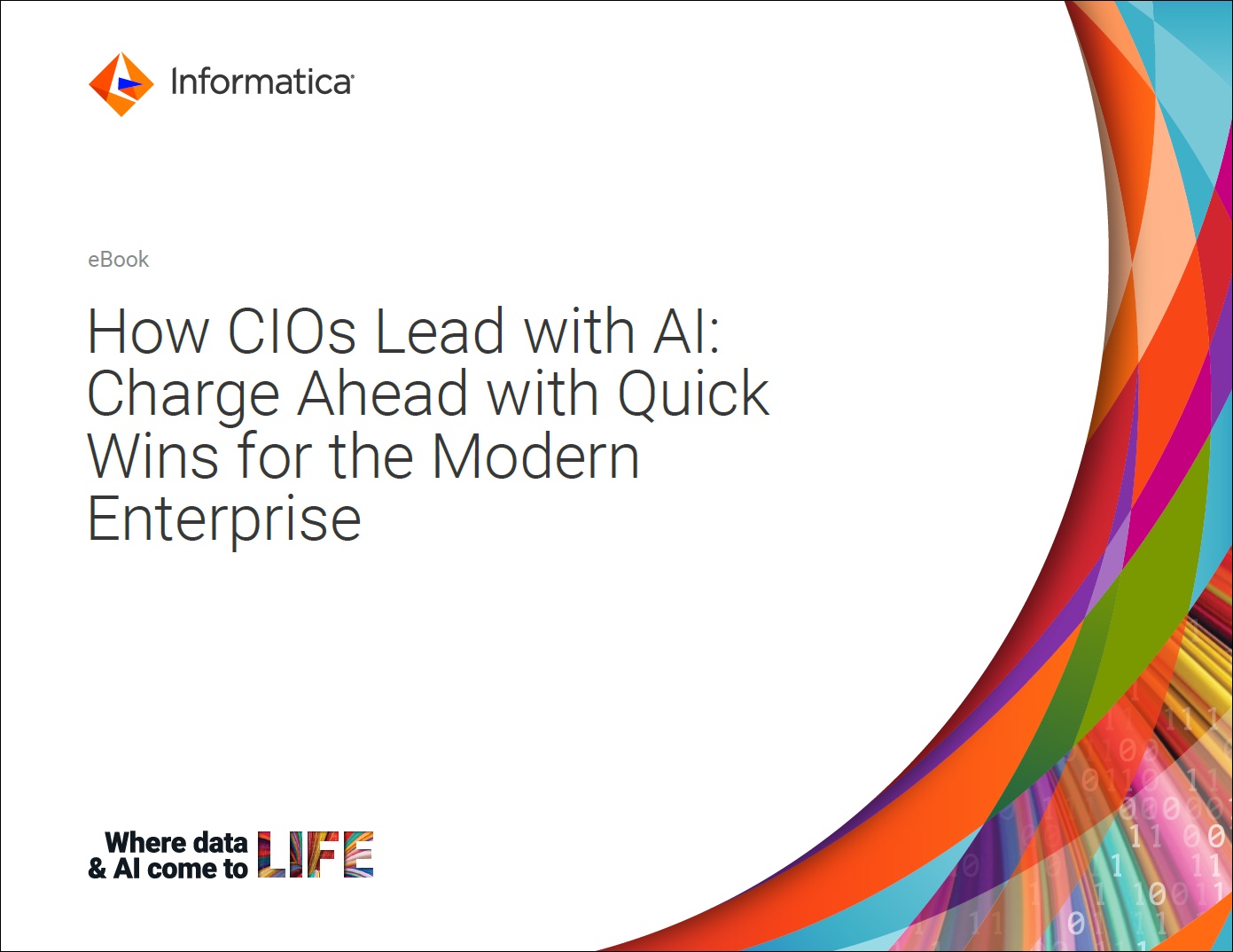 Informatica

eBook

How CIOs Lead with AI: Charge Ahead with Quick Wins for the Modern Enterprise

Where data & AI come to LIFE